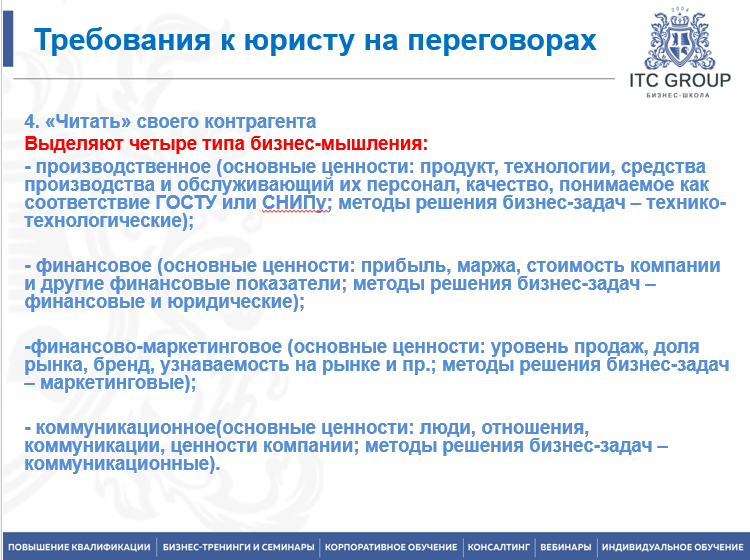 Требования к юристу на переговорах

2004
ITC GROUP
БИЗНЕС-ШКОЛА

4. «Читать» своего контрагента
Выделяют четыре типа бизнес-мышления:
- производственное (основные ценности: продукт, технологии, средства производства и обслуживающий их персонал, качество, понимаемое как соответствие ГОСТУ или СНИПу; методы решения бизнес-задач – технико-технологические);

- финансовое (основные ценности: прибыль, маржа, стоимость компании и другие финансовые показатели; методы решения бизнес-задач – финансовые и юридические);

-финансово-маркетинговое (основные ценности: уровень продаж, доля рынка, бренд, узнаваемость на рынке и пр.; методы решения бизнес-задач – маркетинговые);

- коммуникационное(основные ценности: люди, отношения, коммуникации, ценности компании; методы решения бизнес-задач – коммуникационные).

ПОВЫШЕНИЕ КВАЛИФИКАЦИИ | БИЗНЕС-ТРЕНИНГИ И СЕМИНАРЫ | КОРПОРАТИВНОЕ ОБУЧЕНИЕ | КОНСАЛТИНГ | ВЕБИНАРЫ | ИНДИВИДУАЛЬНОЕ ОБУЧЕНИЕ